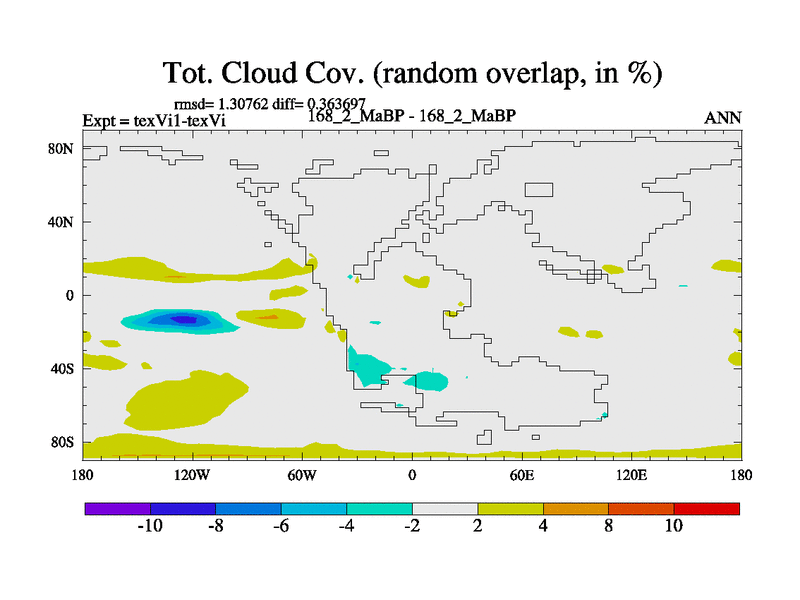 Tot. Cloud Cov. (random overlap, in %)

rmsd= 1.30762 diff= 0.363697

Expt = texVi1-texVi

168_2_MaBP - 168_2_MaBP

ANN

80N
40N
0
40S
80S

180 120W 60W 0 60E 120E 180

-10 -8 -6 -4 -2 2 4 8 10